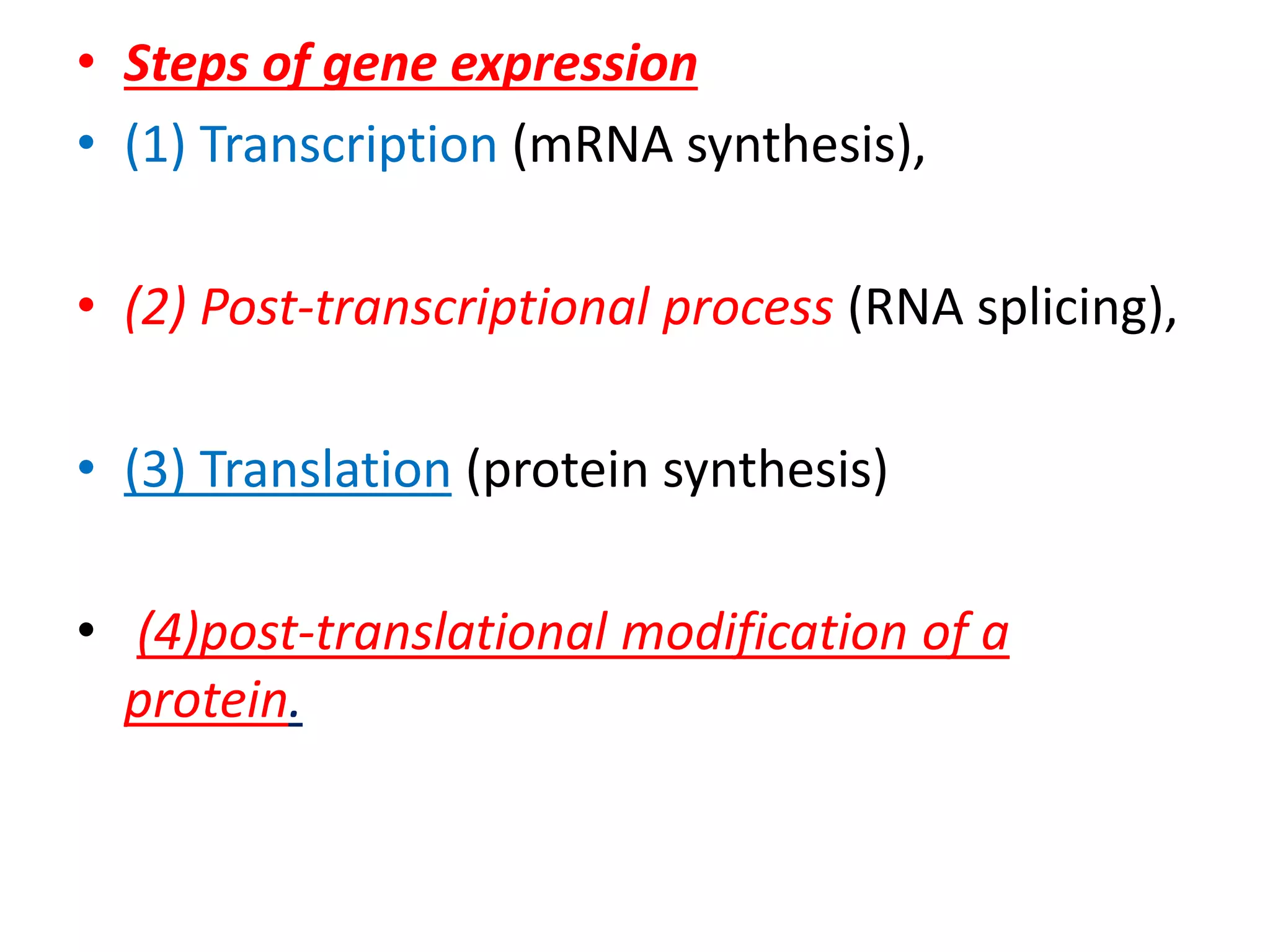 • Steps of gene expression

• (1) Transcription (mRNA synthesis),

• (2) Post-transcriptional process (RNA splicing),

• (3) Translation (protein synthesis)

• (4)post-translational modification of a protein.